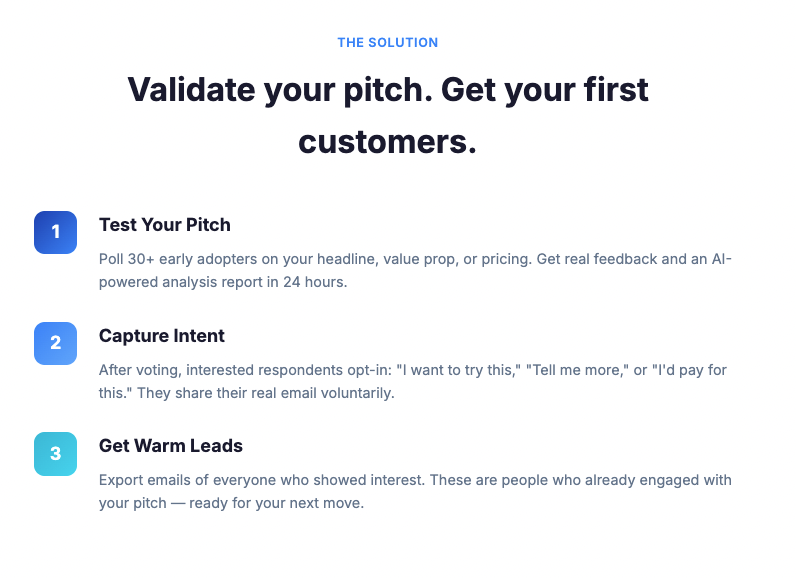 THE SOLUTION

Validate your pitch. Get your first customers.

1

Test Your Pitch

Poll 30+ early adopters on your headline, value prop, or pricing. Get real feedback and an AI-powered analysis report in 24 hours.

2

Capture Intent

After voting, interested respondents opt-in: "I want to try this," "Tell me more," or "I'd pay for this." They share their real email voluntarily.

3

Get Warm Leads

Export emails of everyone who showed interest. These are people who already engaged with your pitch — ready for your next move.